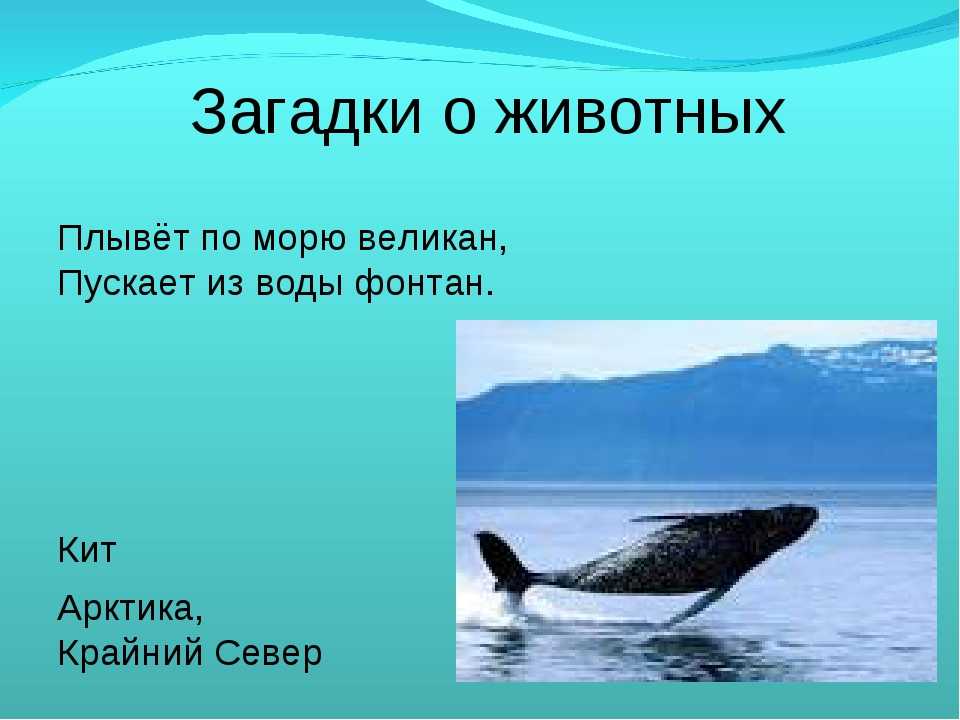 Загадки о животных

Плывёт по морю великан,
Пускает из воды фонтан.

Кит

Арктика,
Крайний Север